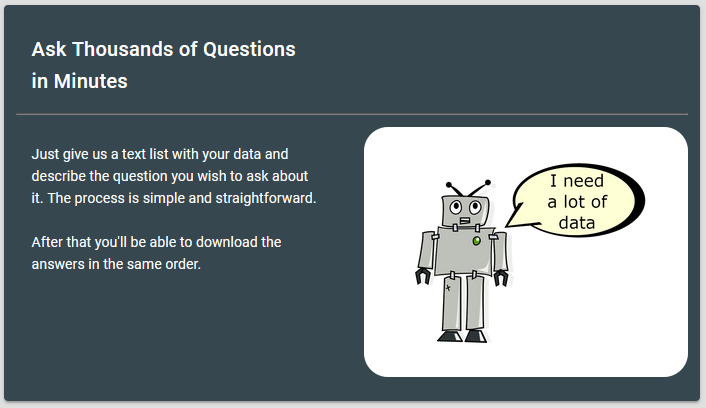 Ask Thousands of Questions in Minutes

Just give us a text list with your data and describe the question you wish to ask about it. The process is simple and straightforward.

After that you'll be able to download the answers in the same order.

I need a lot of data